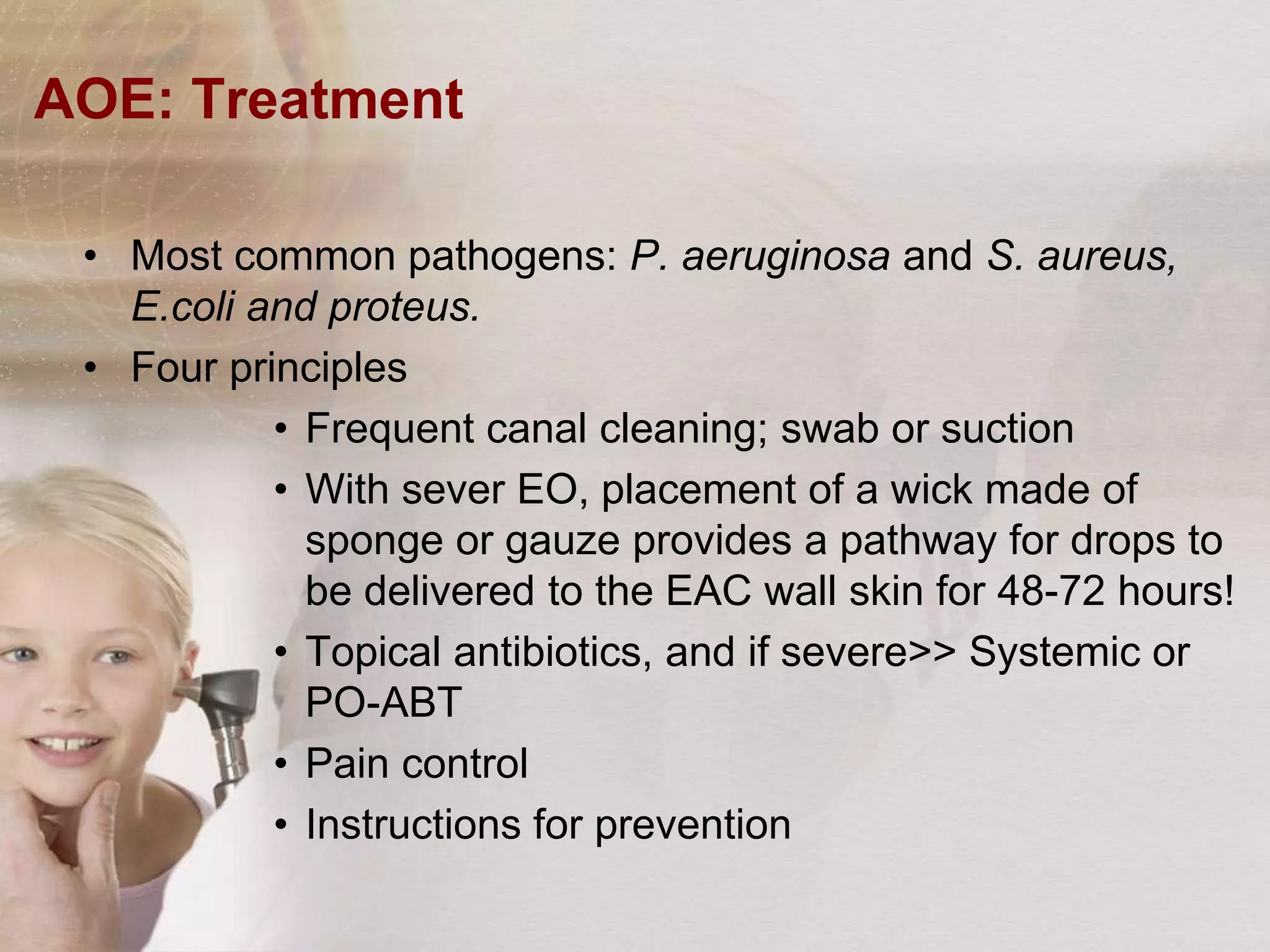 AOE: Treatment

• Most common pathogens: P. aeruginosa and S. aureus, E.coli and proteus.
• Four principles
  • Frequent canal cleaning; swab or suction
  • With sever EO, placement of a wick made of sponge or gauze provides a pathway for drops to be delivered to the EAC wall skin for 48-72 hours!
  • Topical antibiotics, and if severe>> Systemic or PO-ABT
  • Pain control
  • Instructions for prevention